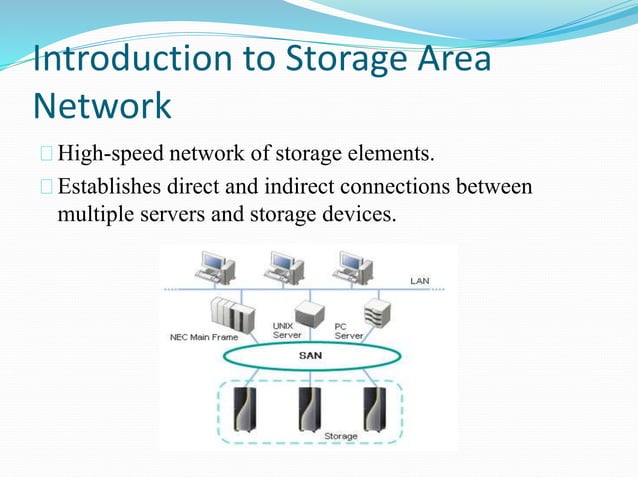 Introduction to Storage Area Network

High-speed network of storage elements.

Establishes direct and indirect connections between multiple servers and storage devices.

LAN

NEC Main Frame

UNIX Server

PC Server

SAN

Storage